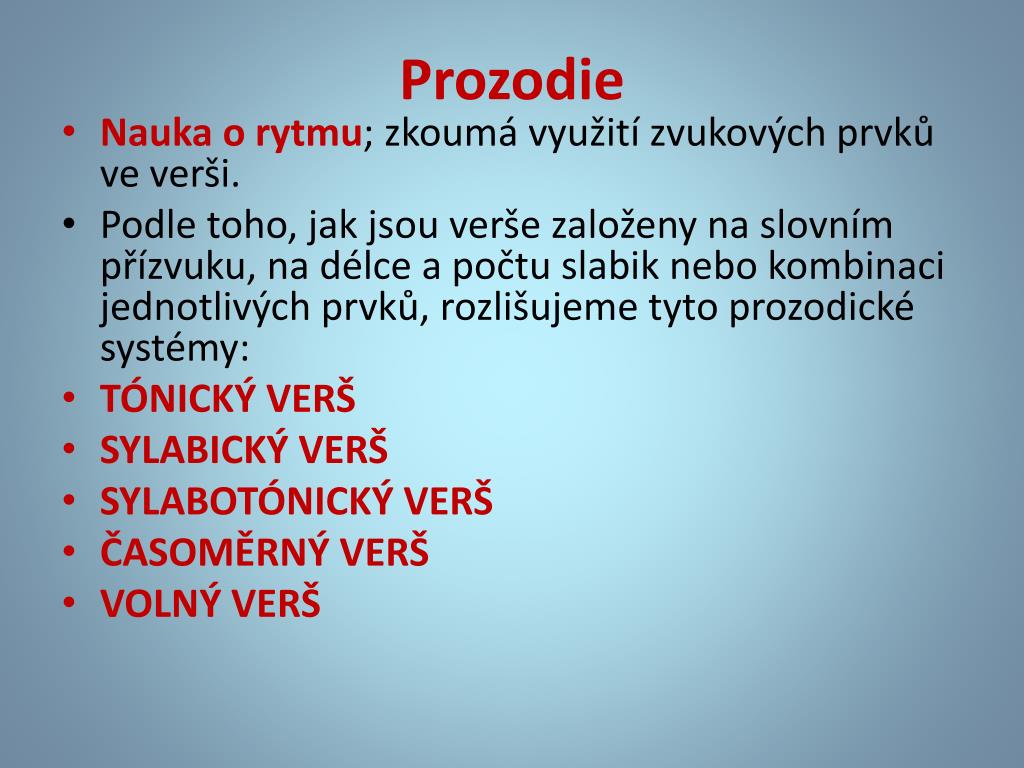 Prozodie

• Nauka o rytmu; zkoumá využití zvukových prvků ve verši.
• Podle toho, jak jsou verše založeny na slovním přízvuku, na délce a počtu slabik nebo kombinaci jednotlivých prvků, rozlišujeme tyto prozodické systémy:
• TÓNICKÝ VERŠ
• SYLABICKÝ VERŠ
• SYLABOTÓNICKÝ VERŠ
• ČASOMĚRNÝ VERŠ
• VOLNÝ VERŠ